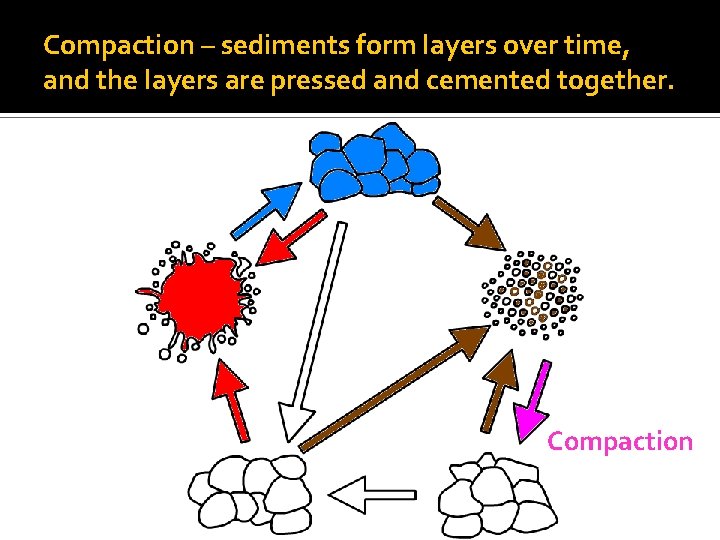 Compaction – sediments form layers over time, and the layers are pressed and cemented together.

Compaction